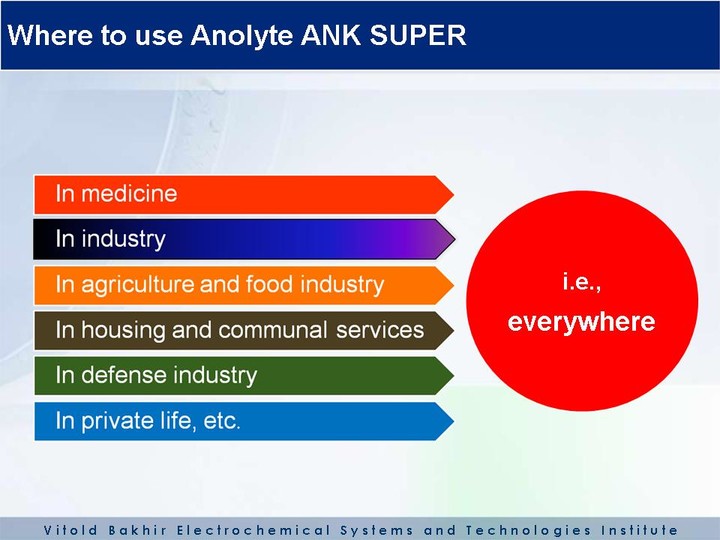 Where to use Anolyte ANK SUPER

In medicine

In industry

In agriculture and food industry

In housing and communal services

In defense industry

In private life, etc.

i.e., everywhere

Vitold Bakhir Electrochemical Systems and Technologies Institute